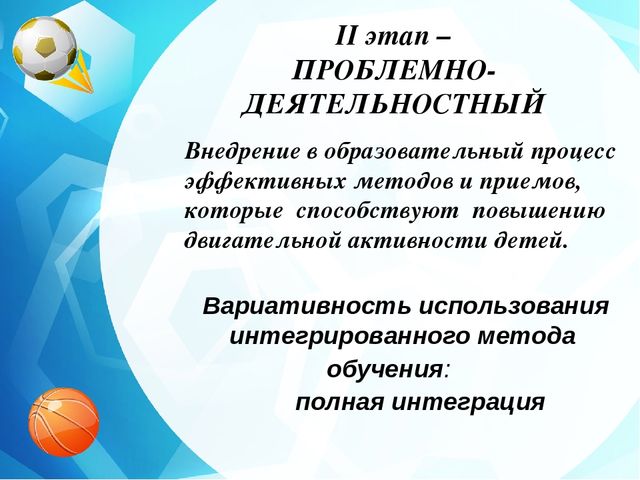 II этап –
ПРОБЛЕМНО-ДЕЯТЕЛЬНОСТНЫЙ

Внедрение в образовательный процесс эффективных методов и приемов, которые способствуют повышению двигательной активности детей.

Вариативность использования интегрированного метода обучения:
полная интеграция